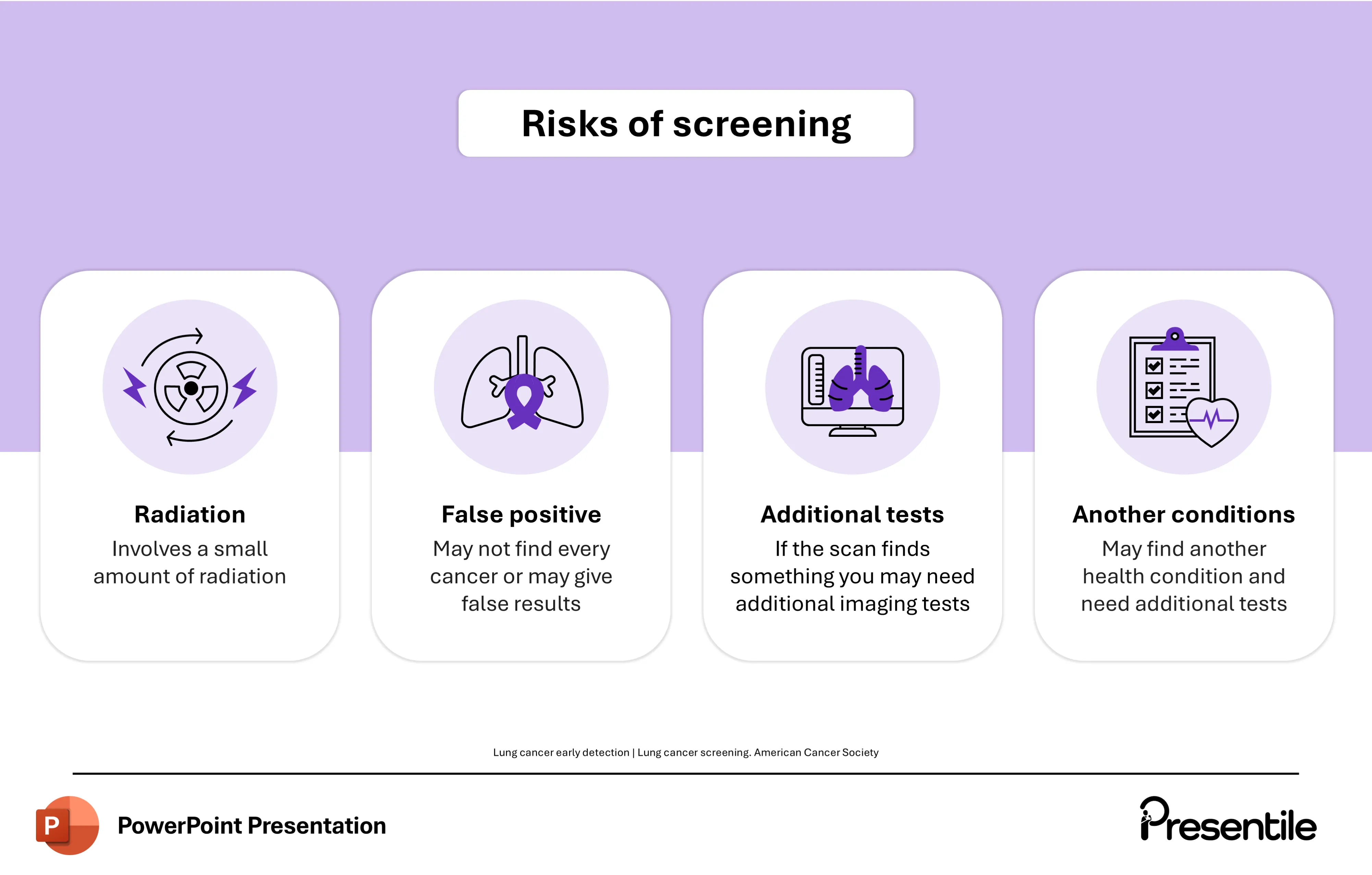 Risks of screening

Radiation
Involves a small amount of radiation

False positive
May not find every cancer or may give false results

Additional tests
If the scan finds something you may need additional imaging tests

Another conditions
May find another health condition and need additional tests

Lung cancer early detection | Lung cancer screening. American Cancer Society

P

PowerPoint Presentation

Presentile